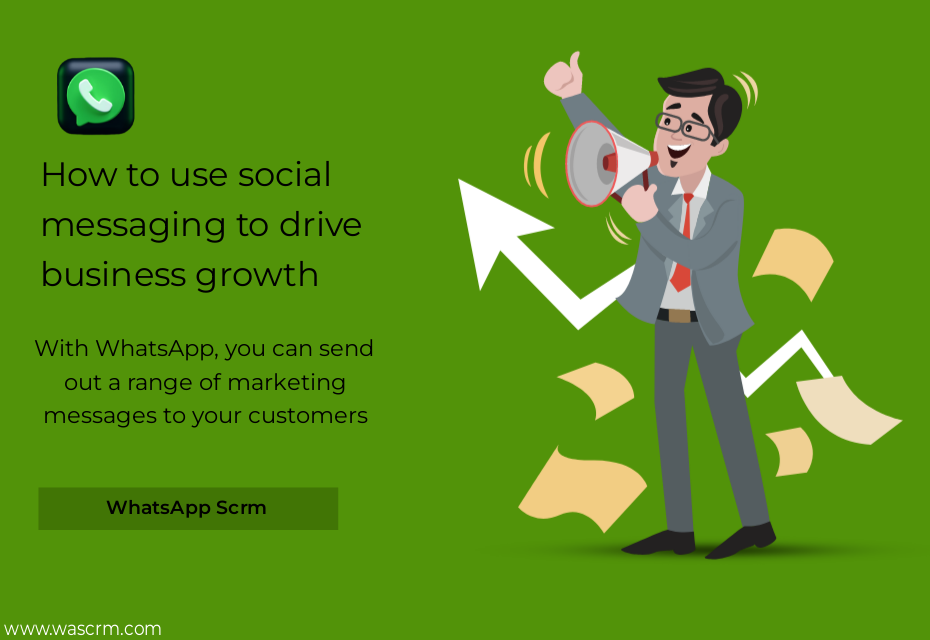 How to use social messaging to drive business growth

With WhatsApp, you can send out a range of marketing messages to your customers

WhatsApp Scrm

www.wascrm.com